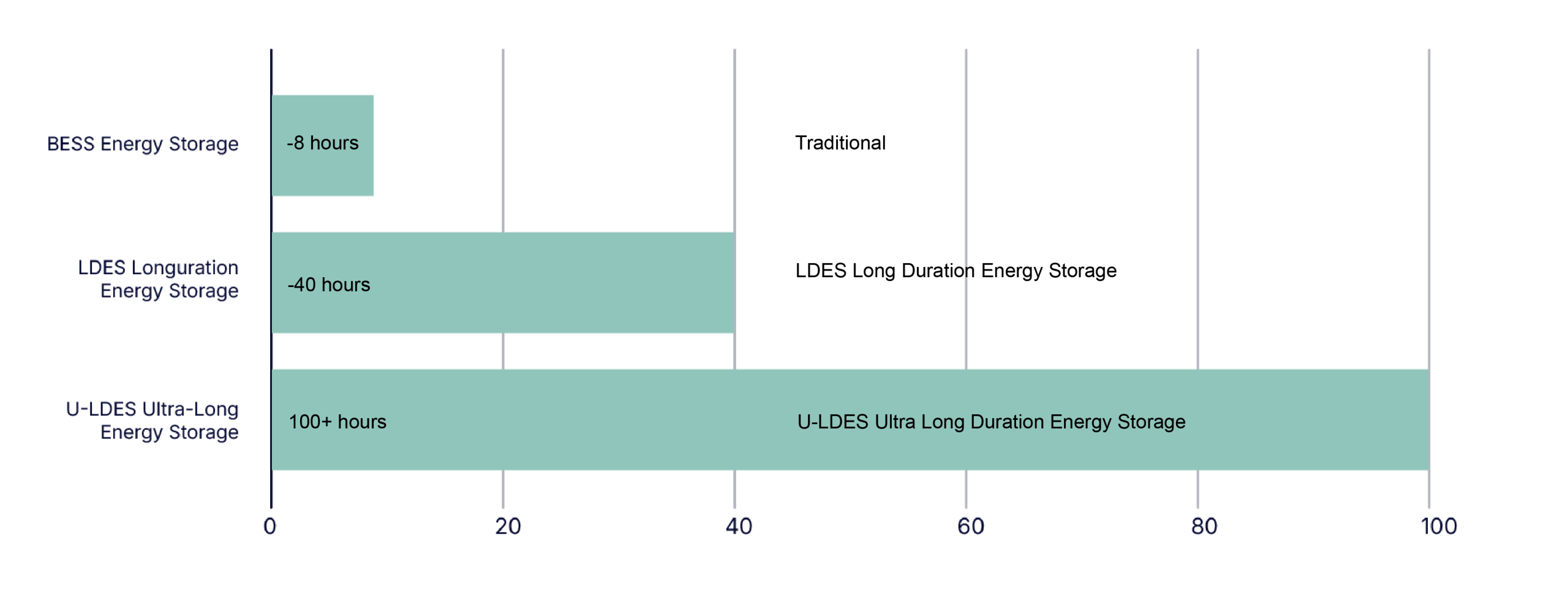 BESS Energy Storage
-8 hours
Traditional

LDES Longuration Energy Storage
-40 hours
LDES Long Duration Energy Storage

U-LDES Ultra-Long Energy Storage
100+ hours
U-LDES Ultra Long Duration Energy Storage

0
20
40
60
80
100